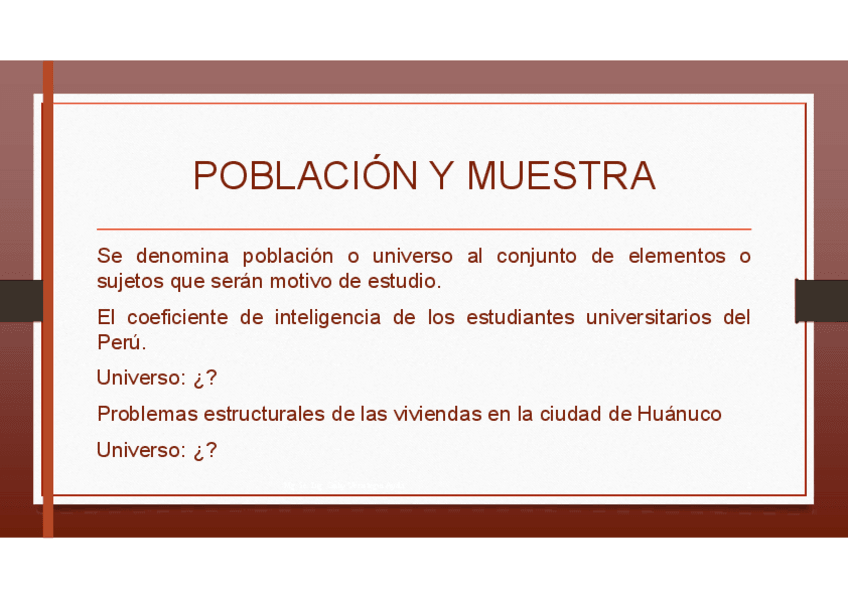 POBLACIÓN Y MUESTRA

Se denomina población o universo al conjunto de elementos o sujetos que serán motivo de estudio.

El coeficiente de inteligencia de los estudiantes universitarios del Perú.

Universo: ¿?

Problemas estructurales de las viviendas en la ciudad de Huánuco

Universo: ¿?